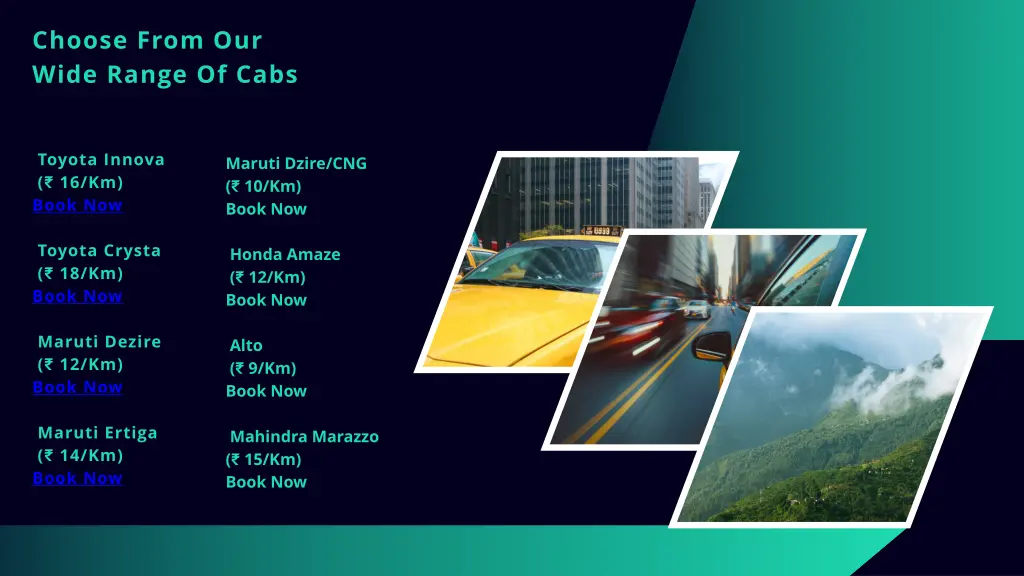 Choose From Our
Wide Range Of Cabs

Toyota Innova
(₹ 16/Km)
Book Now

Toyota Crysta
(₹ 18/Km)
Book Now

Maruti Dezire
(₹ 12/Km)
Book Now

Maruti Ertiga
(₹ 14/Km)
Book Now

Maruti Dzire/CNG
(₹ 10/Km)
Book Now

Honda Amaze
(₹ 12/Km)
Book Now

Alto
(₹ 9/Km)
Book Now

Mahindra Marazzo
(₹ 15/Km)
Book Now